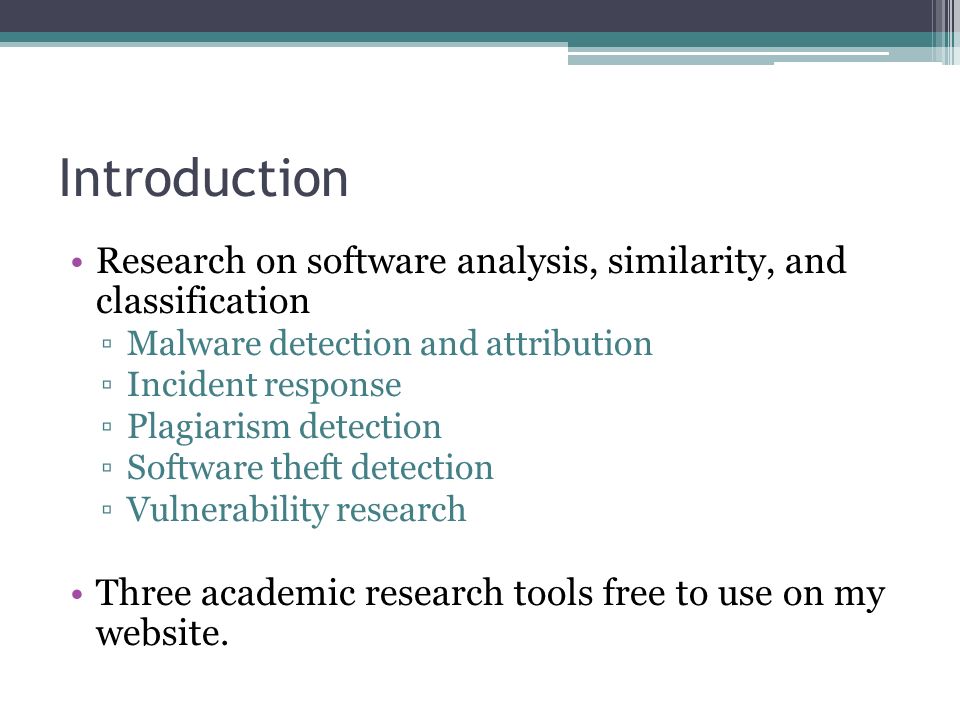 Introduction

• Research on software analysis, similarity, and classification
▫ Malware detection and attribution
▫ Incident response
▫ Plagiarism detection
▫ Software theft detection
▫ Vulnerability research

• Three academic research tools free to use on my website.